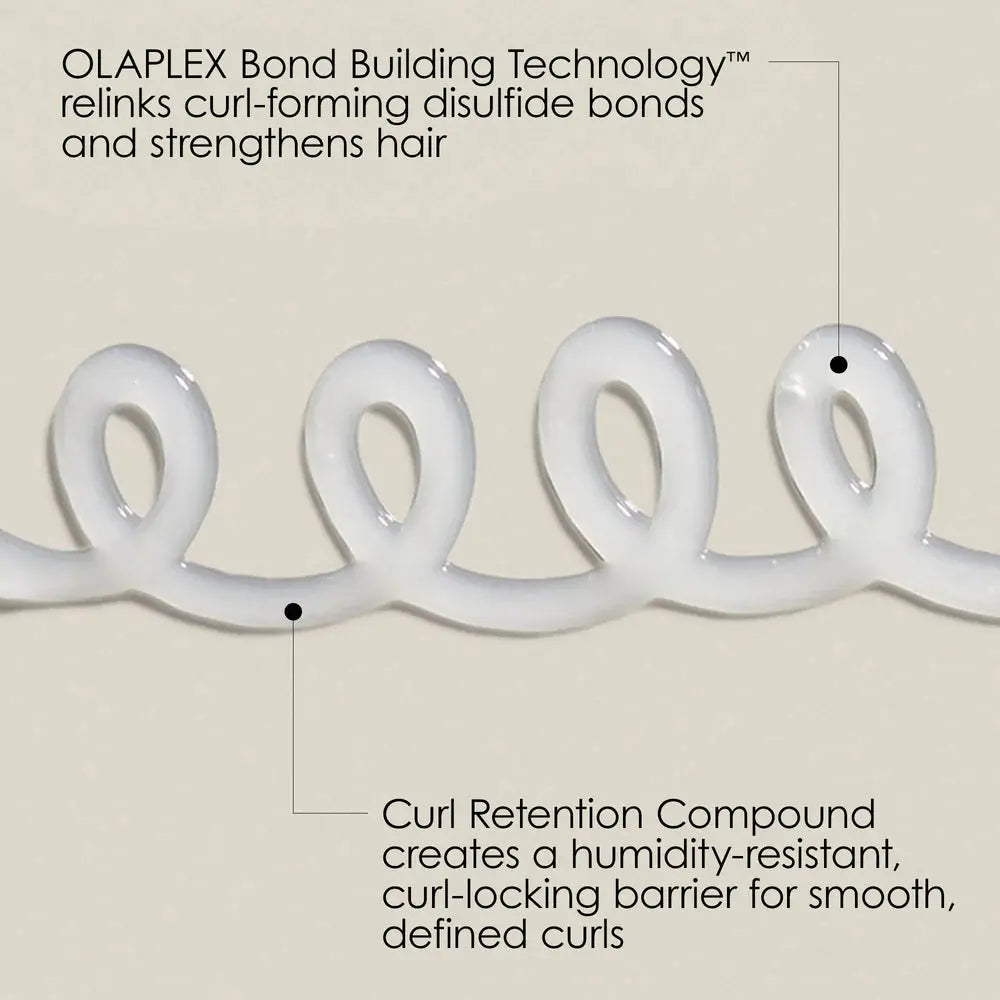 OLAPLEX Bond Building Technology™ relinks curl-forming disulfide bonds and strengthens hair

Curl Retention Compound creates a humidity-resistant, curl-locking barrier for smooth, defined curls